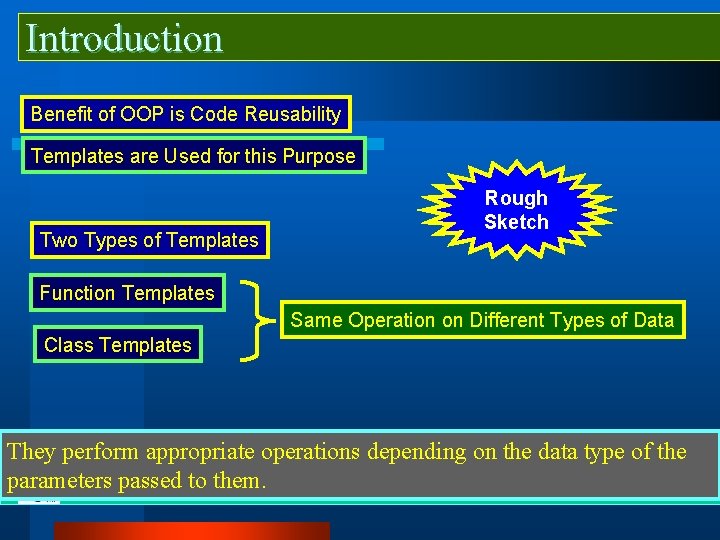 Introduction

Benefit of OOP is Code Reusability

Templates are Used for this Purpose

Rough Sketch

Two Types of Templates

Function Templates

Class Templates

Same Operation on Different Types of Data

They perform appropriate operations depending on the data type of the parameters passed to them.